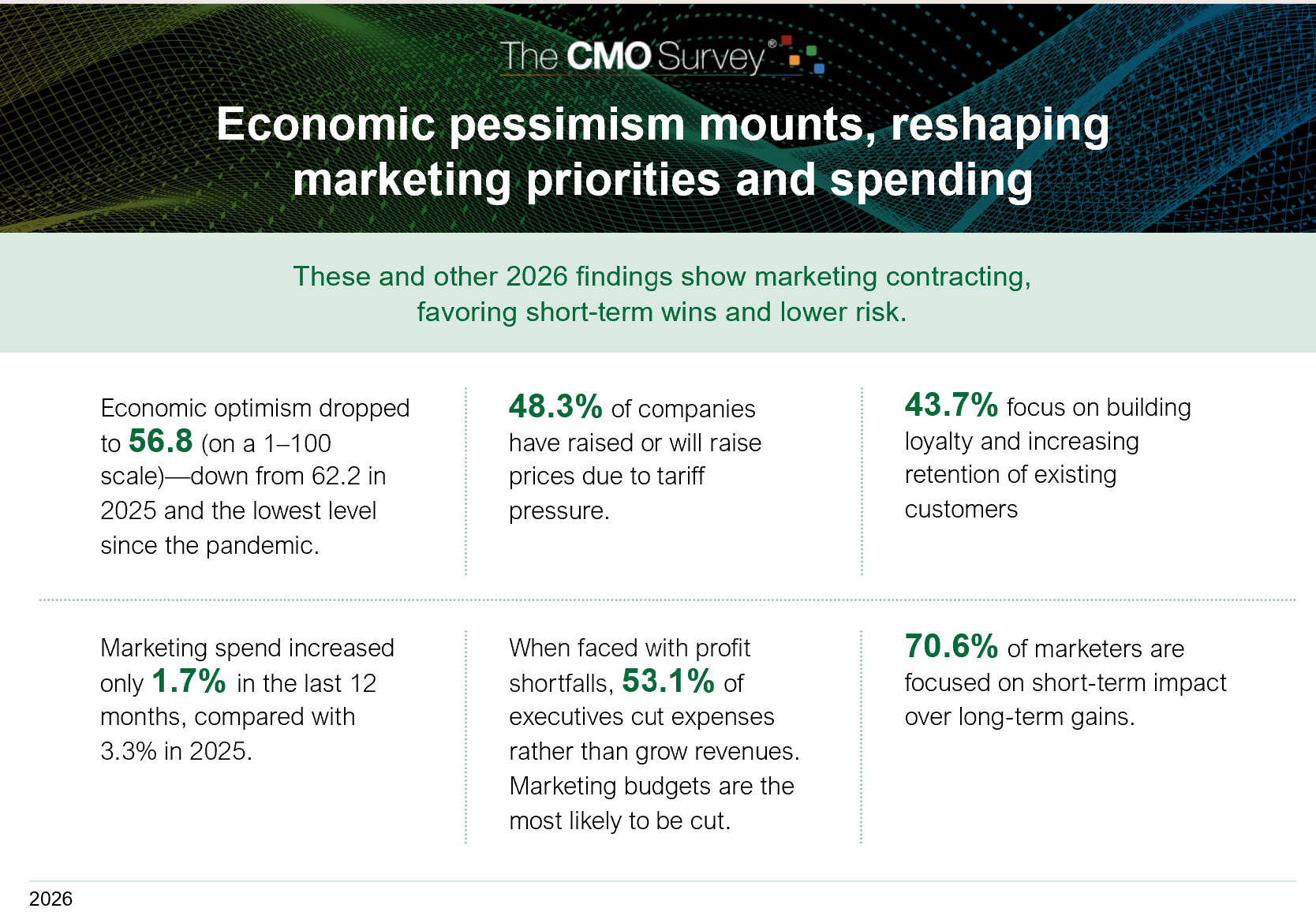 The CMO Survey®

Economic pessimism mounts, reshaping marketing priorities and spending

These and other 2026 findings show marketing contracting, favoring short-term wins and lower risk.

Economic optimism dropped to 56.8 (on a 1–100 scale)—down from 62.2 in 2025 and the lowest level since the pandemic.

48.3% of companies have raised or will raise prices due to tariff pressure.

43.7% focus on building loyalty and increasing retention of existing customers

Marketing spend increased only 1.7% in the last 12 months, compared with 3.3% in 2025.

When faced with profit shortfalls, 53.1% of executives cut expenses rather than grow revenues. Marketing budgets are the most likely to be cut.

70.6% of marketers are focused on short-term impact over long-term gains.

2026